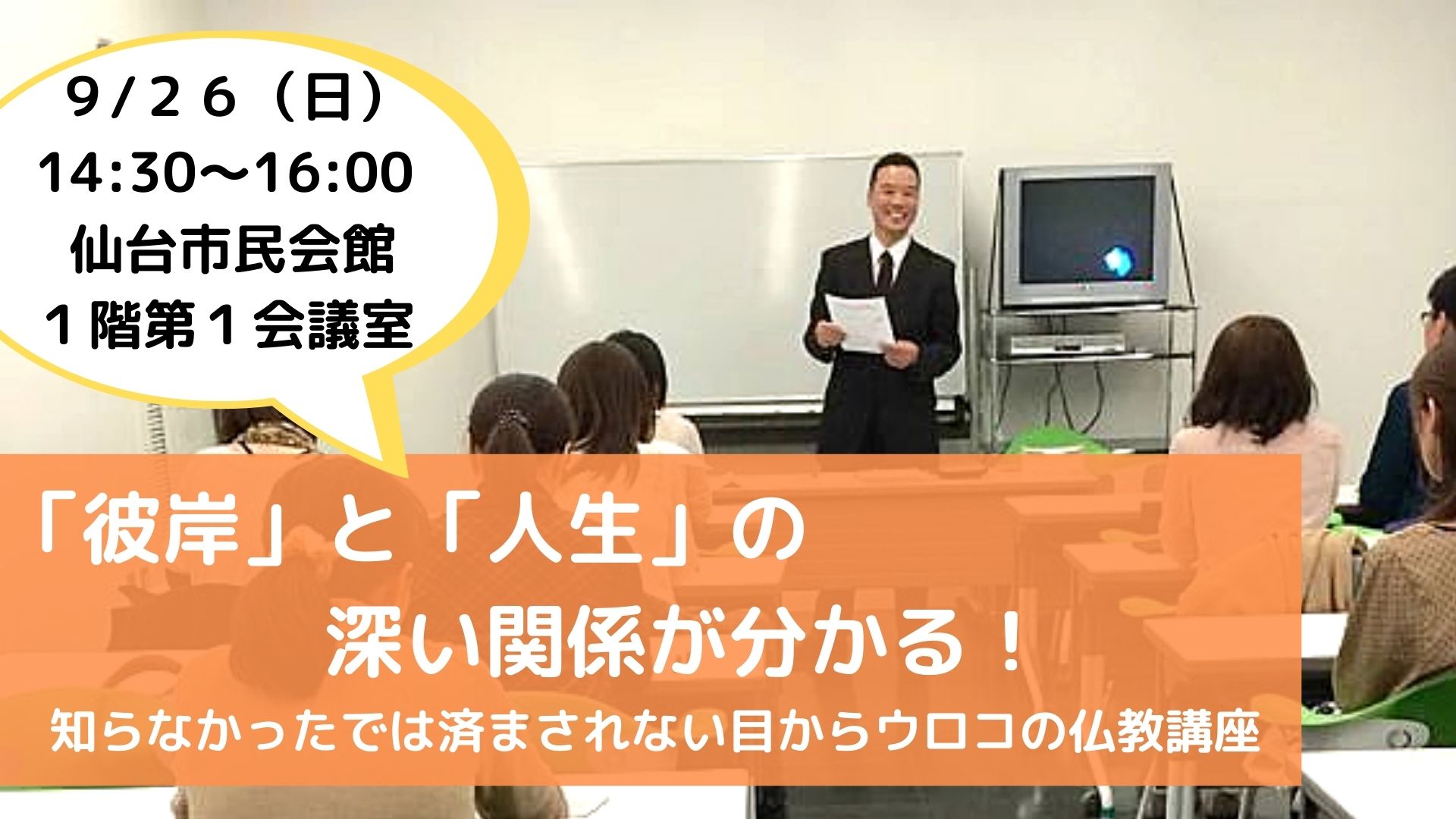 9/２６（日）
14:30〜16:00
仙台市民会館
１階第１会議室

「彼岸」と「人生」の
深い関係が分かる！

知らなかったでは済まされない目からウロコの仏教講座